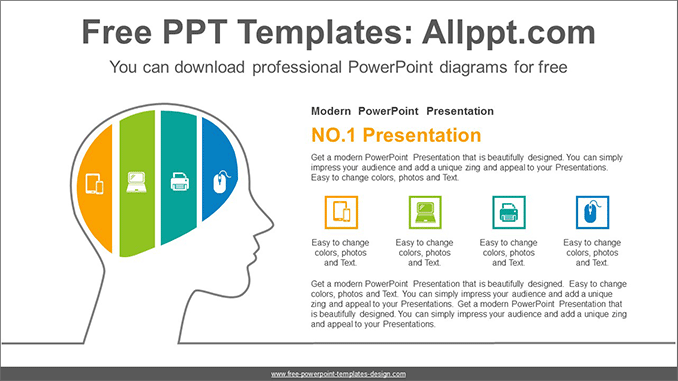 Free PPT Templates: Allppt.com

You can download professional PowerPoint diagrams for free

Modern PowerPoint Presentation

NO.1 Presentation

Get a modern PowerPoint Presentation that is beautifully designed. You can simply impress your audience and add a unique zing and appeal to your Presentations. Easy to change colors, photos and Text.

Easy to change colors, photos and Text.

Easy to change colors, photos and Text.

Easy to change colors, photos and Text.

Easy to change colors, photos and Text.

Get a modern PowerPoint Presentation that is beautifully designed. Easy to change colors, photos and Text. You can simply impress your audience and add a unique zing and appeal to your Presentations. Get a modern PowerPoint Presentation that is beautifully designed. You can simply impress your audience and add a unique zing and appeal to your Presentations.

www.free-powerpoint-templates-design.com